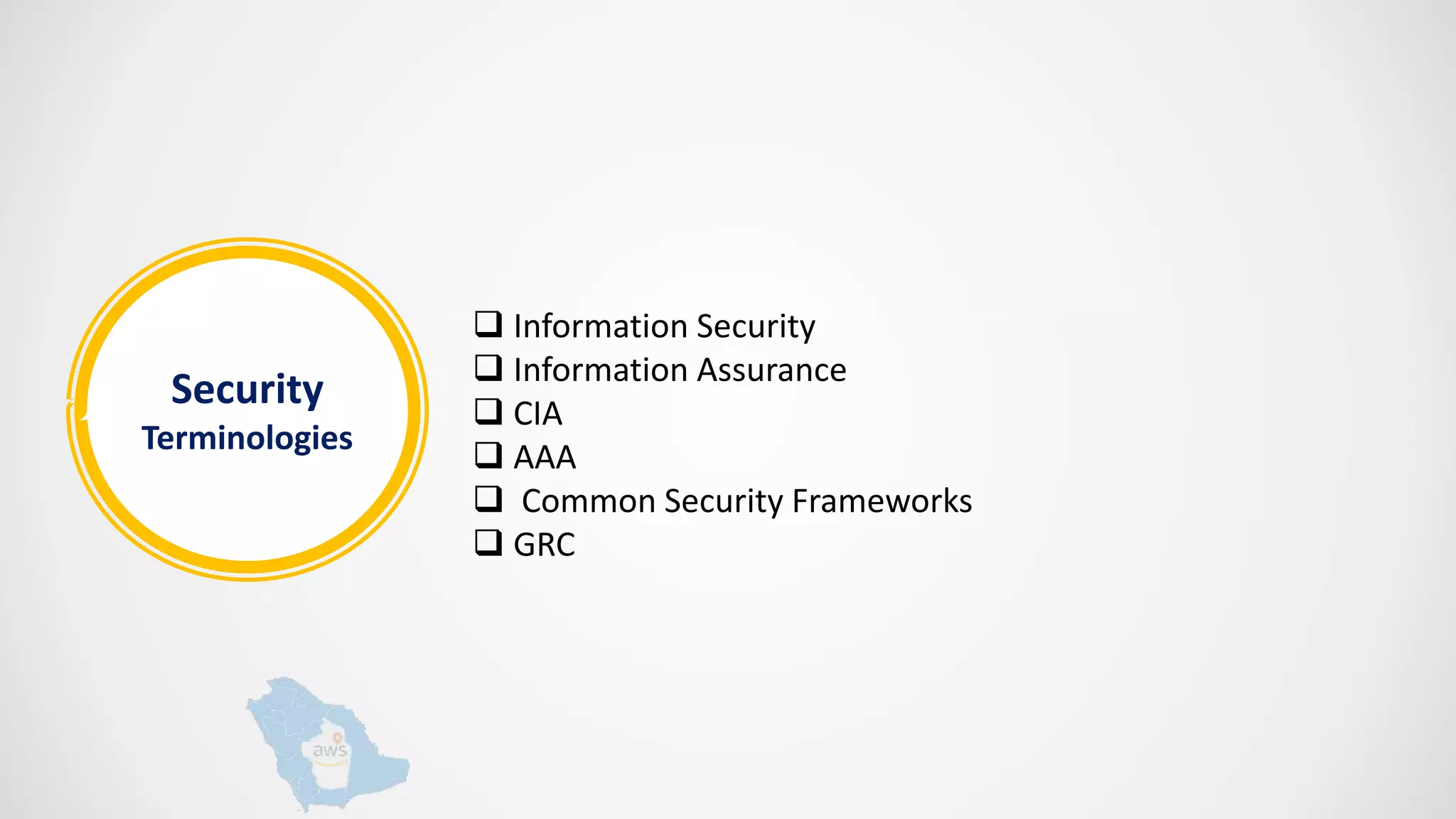 Security
Terminologies

❑ Information Security
❑ Information Assurance
❑ CIA
❑ AAA
❑ Common Security Frameworks
❑ GRC

aws